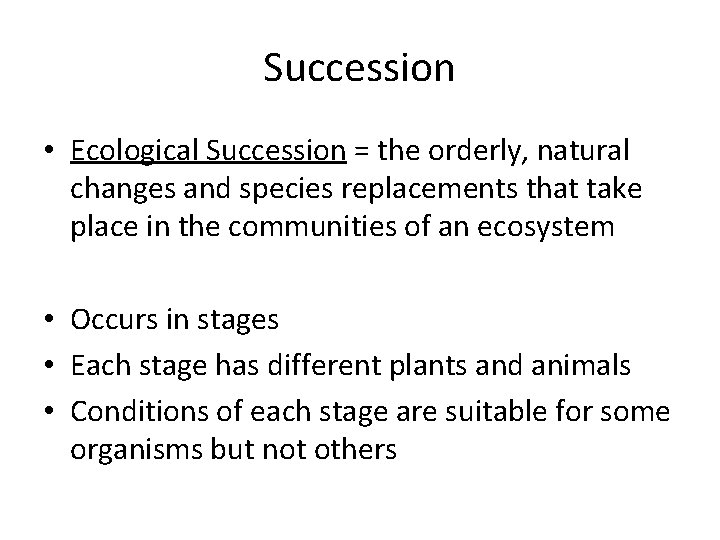 Succession

• Ecological Succession = the orderly, natural changes and species replacements that take place in the communities of an ecosystem

• Occurs in stages
• Each stage has different plants and animals
• Conditions of each stage are suitable for some organisms but not others